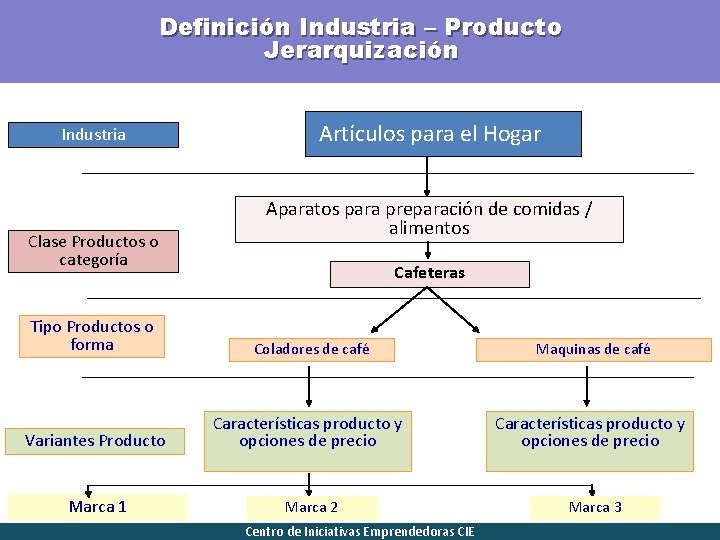 Definición Industria – Producto
Jerarquización

Industria

Artículos para el Hogar

Aparatos para preparación de comidas / alimentos

Clase Productos o categoría

Cafeteras

Tipo Productos o forma

Coladores de café

Maquinas de café

Variantes Producto

Características producto y opciones de precio

Características producto y opciones de precio

Marca 1

Marca 2

Marca 3

Centro de Iniciativas Emprendedoras CIE